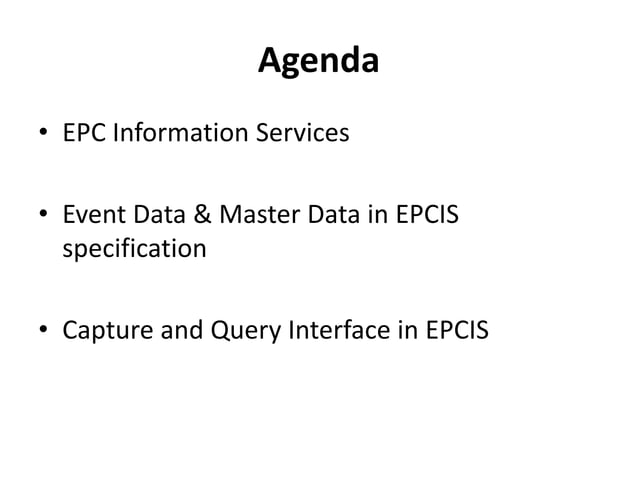 Agenda

• EPC Information Services

• Event Data & Master Data in EPCIS specification

• Capture and Query Interface in EPCIS